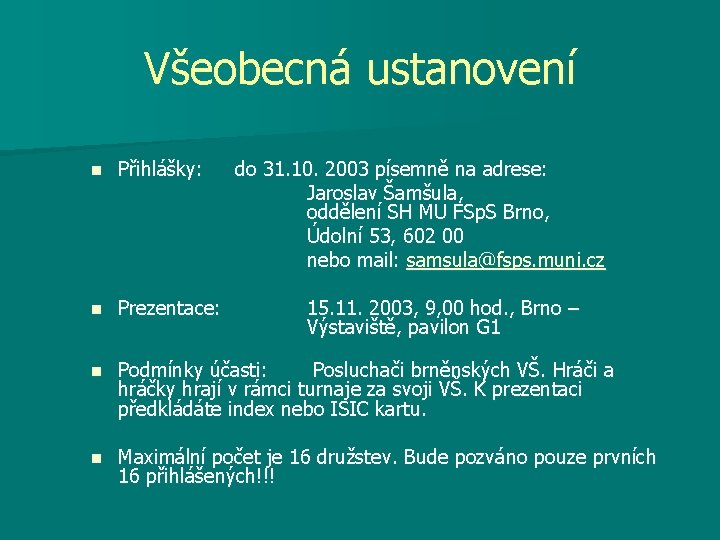 Všeobecná ustanovení

Přihlášky: do 31.10. 2003 písemně na adrese:
Jaroslav Šamšula,
oddělení SH MU FSpS Brno,
Údolní 53, 602 00
nebo mail: samsula@fsps.muni.cz

Prezentace: 15.11. 2003, 9,00 hod., Brno – Výstaviště, pavilon G1

Podmínky účasti: Posluchači brněnských VŠ. Hráči a hráčky hrají v rámci turnaje za svoji VŠ. K prezentaci předkládáte index nebo ISIC kartu.

Maximální počet je 16 družstev. Bude pozváno pouze prvních 16 přihlášených!!!